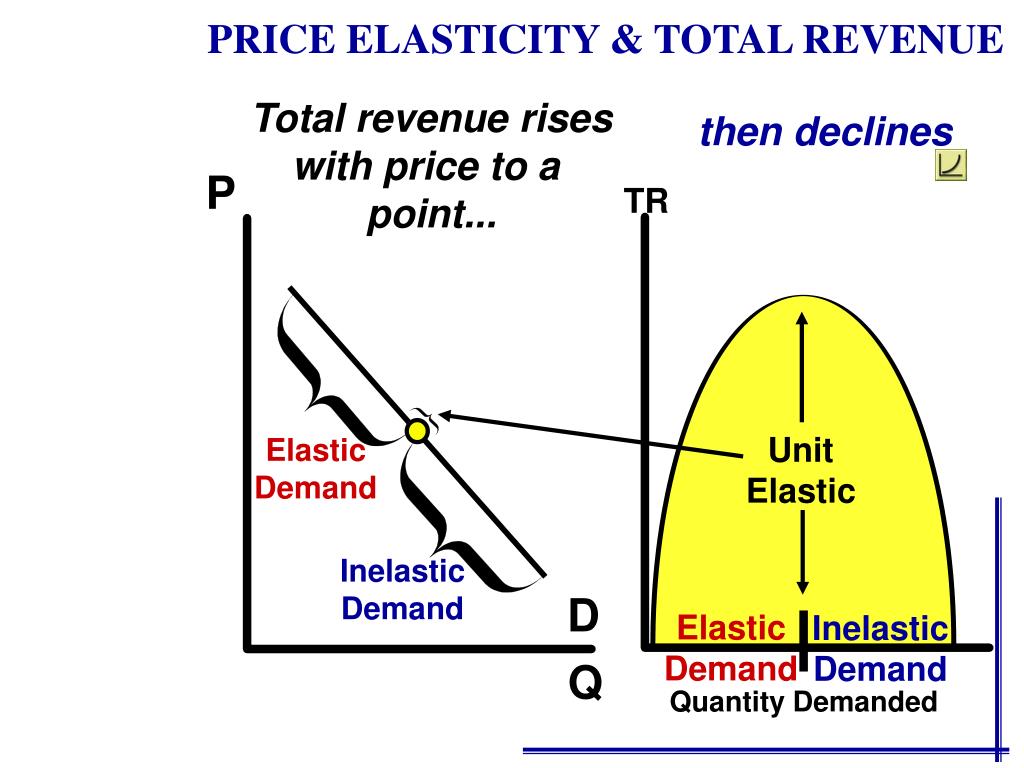 PRICE ELASTICITY & TOTAL REVENUE

Total revenue rises with price to a point...

then declines

P

TR

Elastic Demand

Inelastic Demand

D

Q

Unit Elastic

Elastic Demand

Inelastic Demand

Quantity Demanded